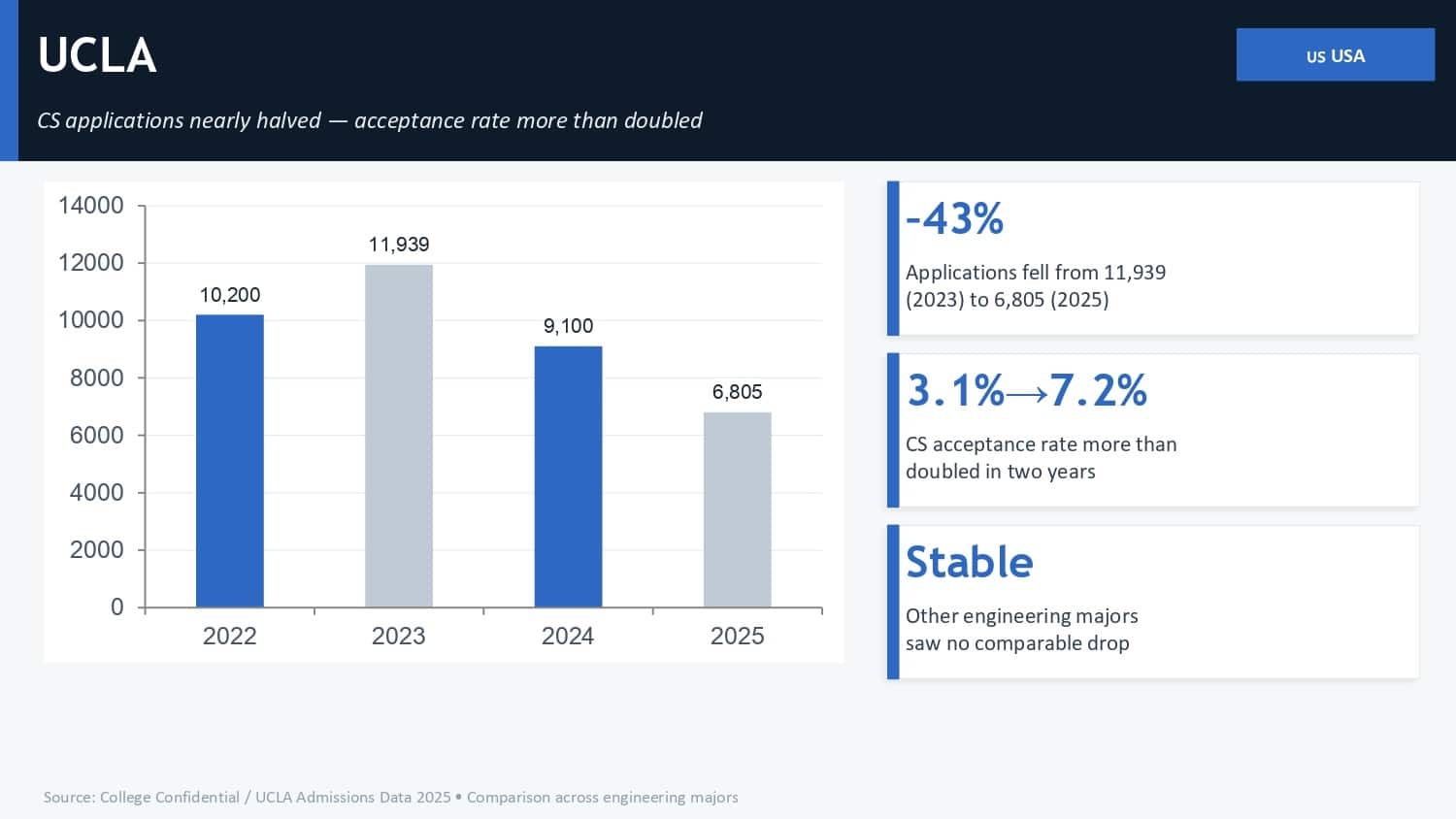 UCLA

US USA

CS applications nearly halved — acceptance rate more than doubled

14000
12000
10000
8000
6000
4000
2000
0

10,200
11,939
9,100
6,805

2022
2023
2024
2025

-43%

Applications fell from 11,939 (2023) to 6,805 (2025)

3.1%→7.2%

CS acceptance rate more than doubled in two years

Stable

Other engineering majors saw no comparable drop

Source: College Confidential / UCLA Admissions Data 2025 • Comparison across engineering majors